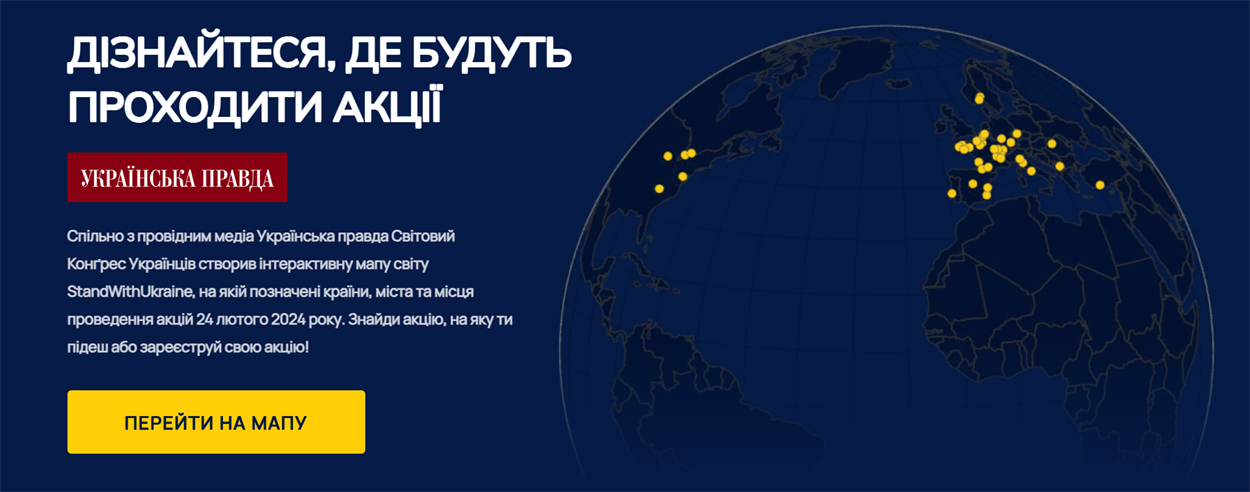 ДІЗНАЙТЕСЯ, ДЕ БУДУТЬ ПРОХОДИТИ АКЦІЇ

УКРАЇНСЬКА ПРАВДА

Спільно з провідним медіа Українська правда Світовий Конґрес Українців створив інтерактивну мапу світу StandWithUkraine, на якій позначені країни, міста та місця проведення акцій 24 лютого 2024 року. Знайди акцію, на яку ти підеш або зареєструй свою акцію!

ПЕРЕЙТИ НА МАПУ